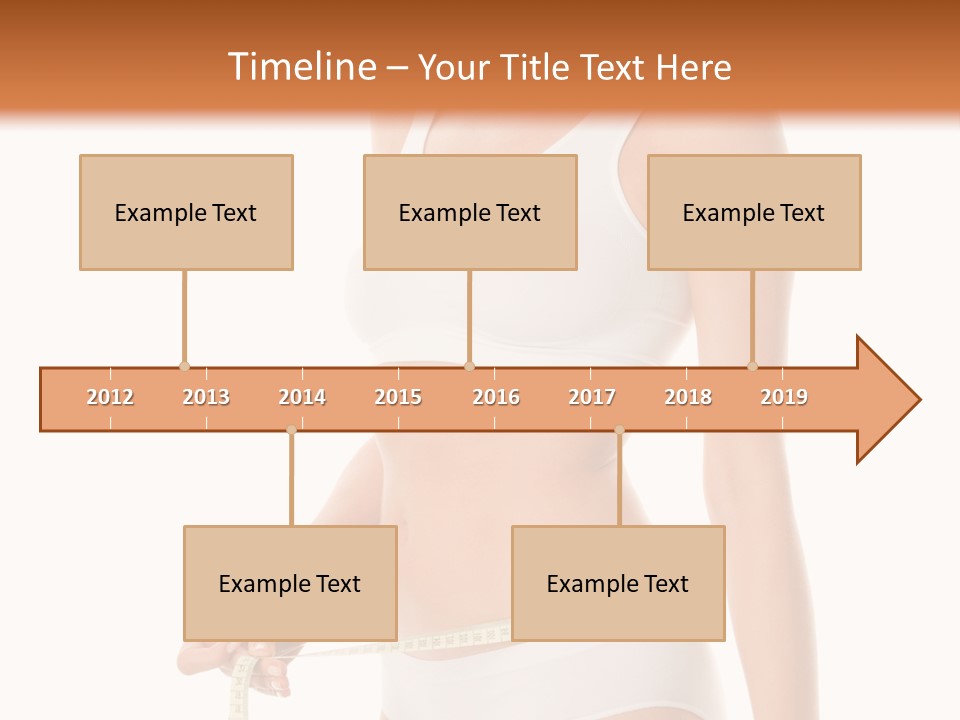 Timeline – Your Title Text Here

Example Text

Example Text

Example Text

2012 2013 2014 2015 2016 2017 2018 2019

Example Text

Example Text